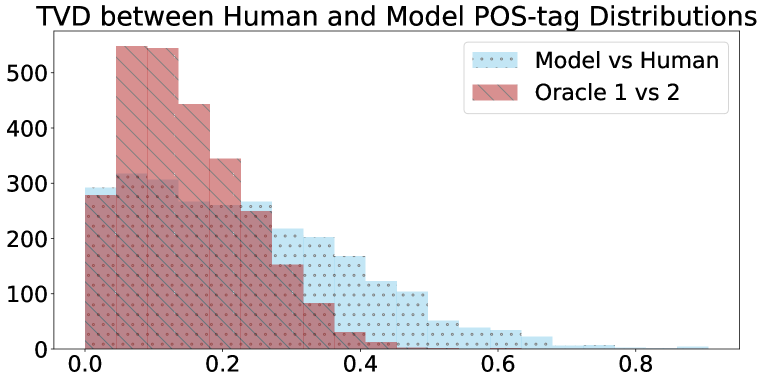 TVD between Human and Model POS-tag Distributions

Model vs Human
Oracle 1 vs 2

500
400
300
200
100
0

0.0
0.2
0.4
0.6
0.8